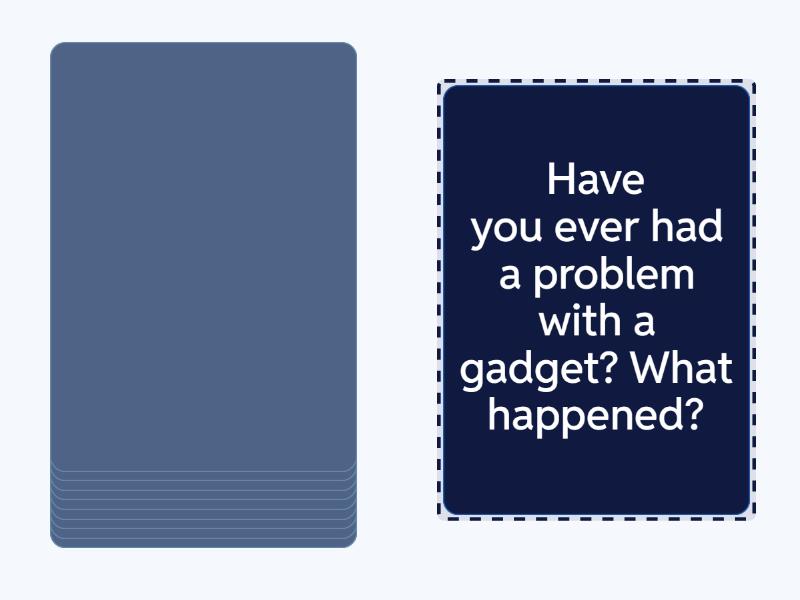 Have you ever had a problem with a gadget? What happened?